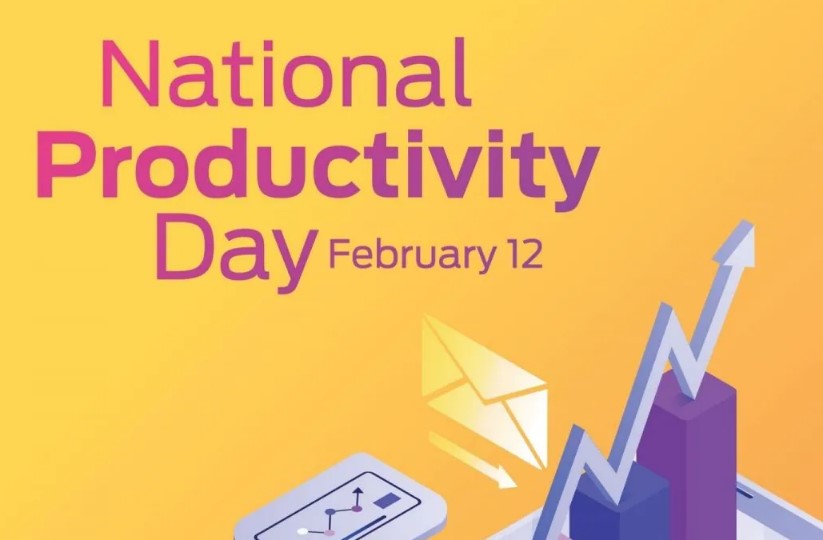 National Productivity Day February 12